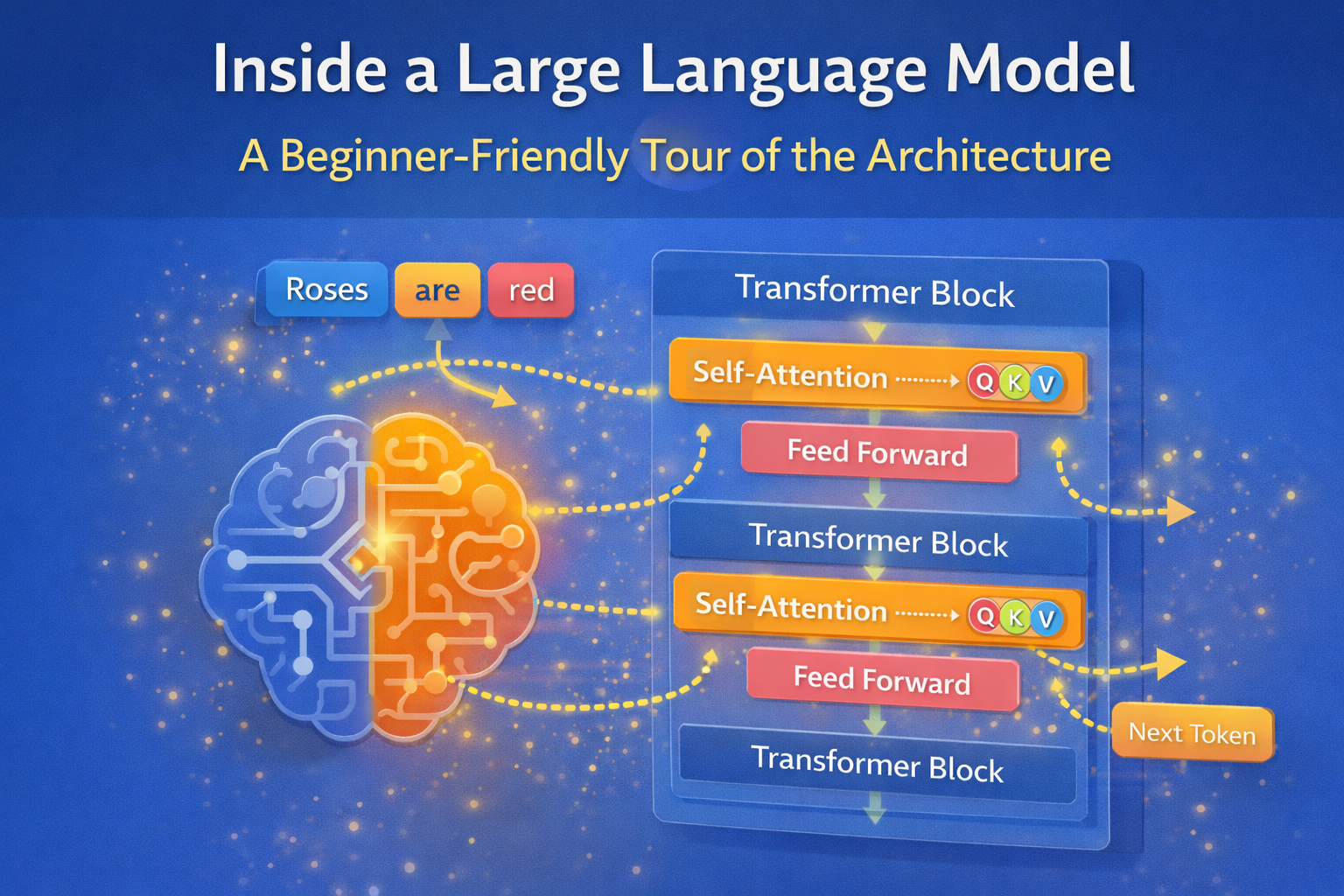 Inside a Large Language Model

A Beginner-Friendly Tour of the Architecture

Roses are red

Transformer Block

Self-Attention Q K V

Feed Forward

Transformer Block

Self-Attention Q K V

Feed Forward

Transformer Block

Next Token